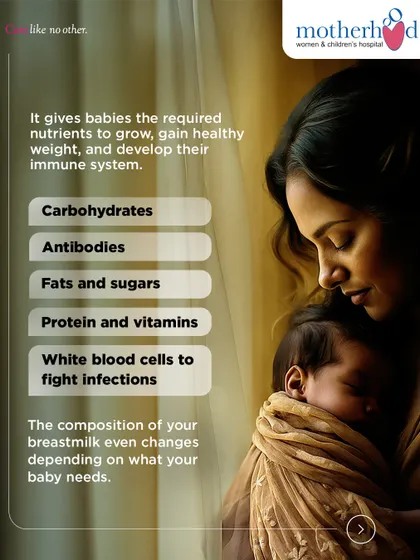 Care like no other.

motherhood
women & children's hospital

It gives babies the required nutrients to grow, gain healthy weight, and develop their immune system.

Carbohydrates

Antibodies

Fats and sugars

Protein and vitamins

White blood cells to fight infections

The composition of your breastmilk even changes depending on what your baby needs.